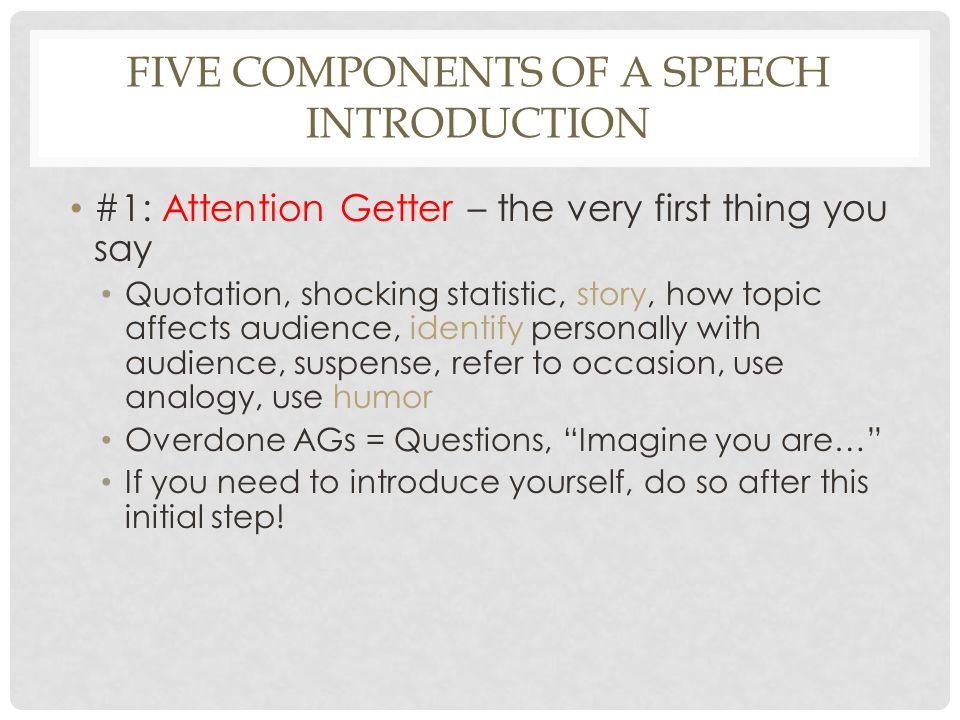 FIVE COMPONENTS OF A SPEECH INTRODUCTION

• #1: Attention Getter – the very first thing you say
  • Quotation, shocking statistic, story, how topic affects audience, identify personally with audience, suspense, refer to occasion, use analogy, use humor
  • Overdone AGs = Questions, “Imagine you are…”
  • If you need to introduce yourself, do so after this initial step!